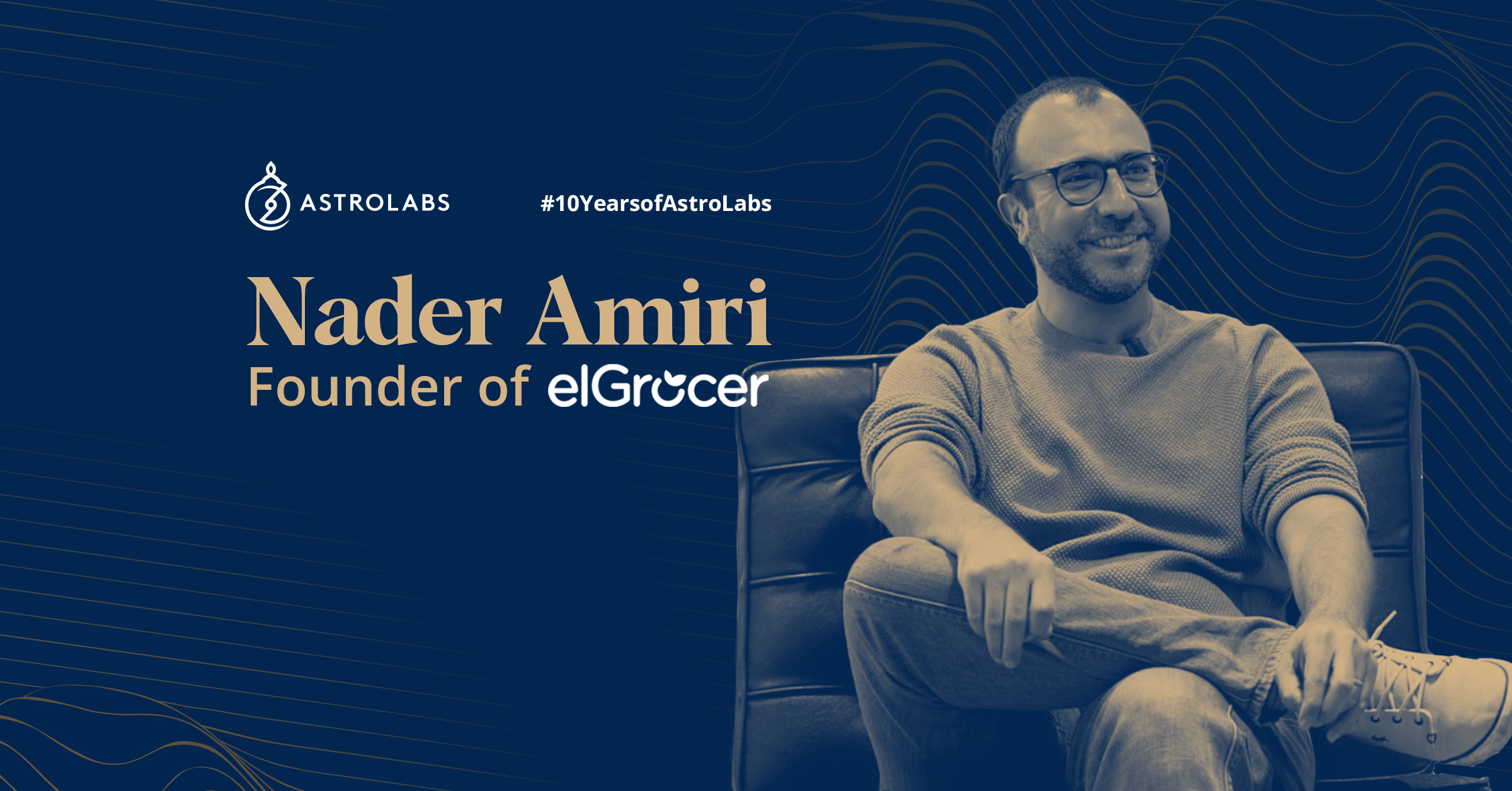 ASTROLABS

#10YearsofAstroLabs

Nader Amiri

Founder of elGrocer